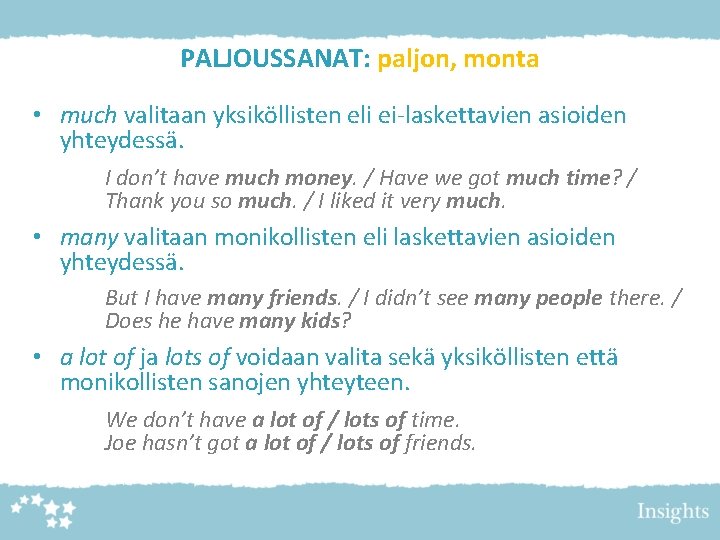 PALJOUSSANAT: paljon, monta

• much valitaan yksiköllisten eli ei-laskettavien asioiden yhteydessä.

I don't have much money. / Have we got much time? / Thank you so much. / I liked it very much.

• many valitaan monikollisten eli laskettavien asioiden yhteydessä.

But I have many friends. / I didn't see many people there. / Does he have many kids?

• a lot of ja lots of voidaan valita sekä yksiköllisten että monikollisten sanojen yhteyteen.

We don't have a lot of / lots of time.
Joe hasn't got a lot of / lots of friends.

Insights